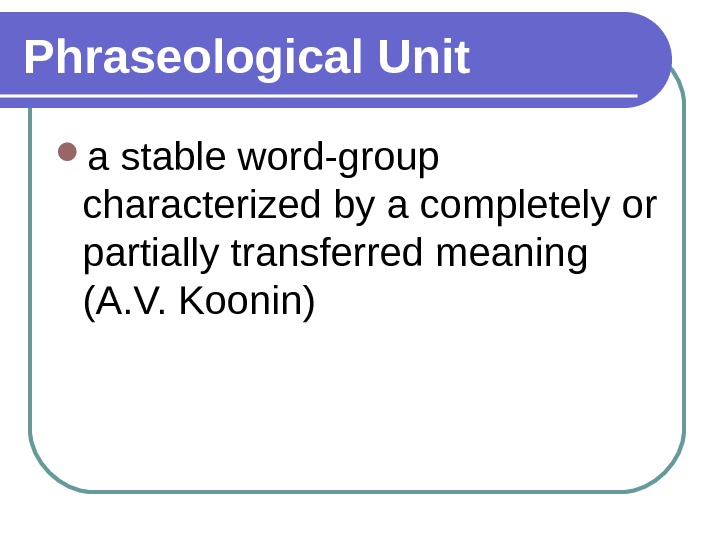 Phraseological Unit

a stable word-group characterized by a completely or partially transferred meaning (A.V. Koonin)